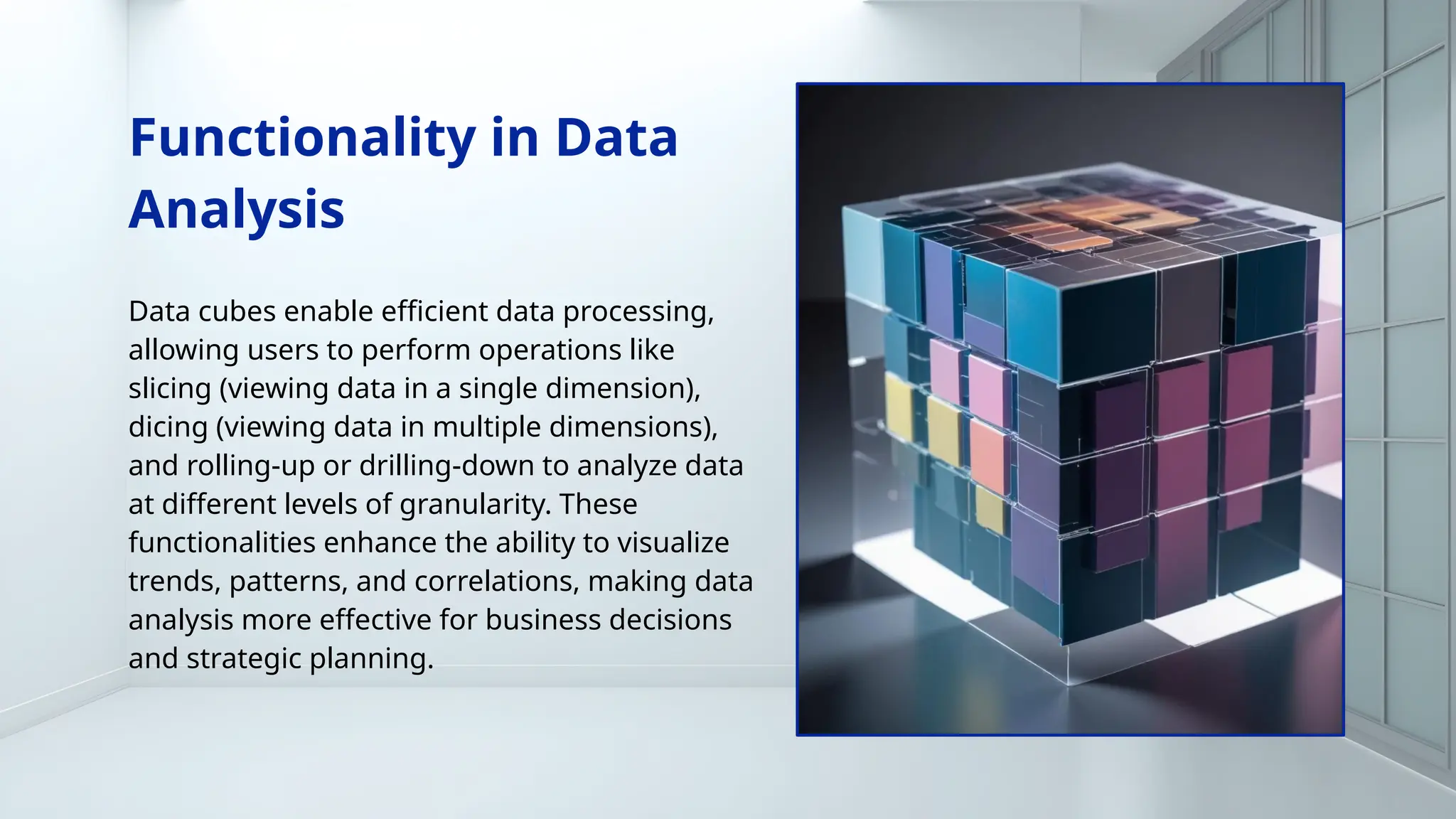 Functionality in Data Analysis

Data cubes enable efficient data processing, allowing users to perform operations like slicing (viewing data in a single dimension), dicing (viewing data in multiple dimensions), and rolling-up or drilling-down to analyze data at different levels of granularity. These functionalities enhance the ability to visualize trends, patterns, and correlations, making data analysis more effective for business decisions and strategic planning.